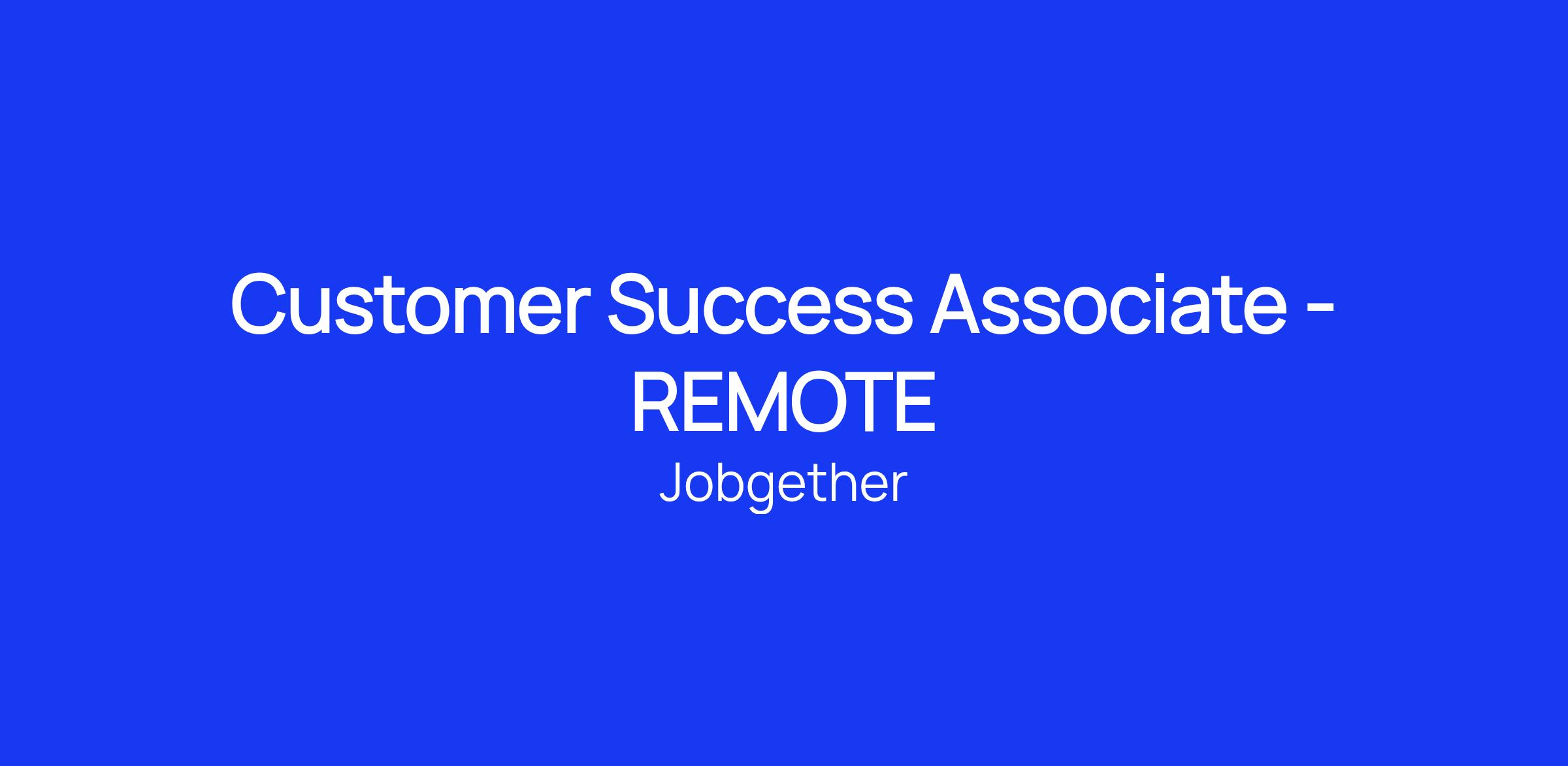 Customer Success Associate - REMOTE

Jobgether